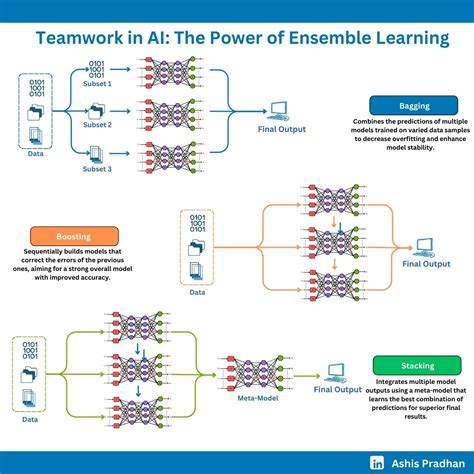 Teamwork in AI: The Power of Ensemble Learning

0101
1001
0101
Data

0101
1001
0101
Subset 1

Subset 2

Subset 3

Final Output

Bagging

Combines the predictions of multiple models trained on varied data samples to decrease overfitting and enhance model stability.

Boosting

Sequentially builds models that correct the errors of the previous ones, aiming for a strong overall model with improved accuracy.

0101
1001
0101
Data

Final Output

0101
1001
0101
Data

Meta-Model

Final Output

Stacking

Integrates multiple model outputs using a meta-model that learns the best combination of predictions for superior final results.

in Ashis Pradhan